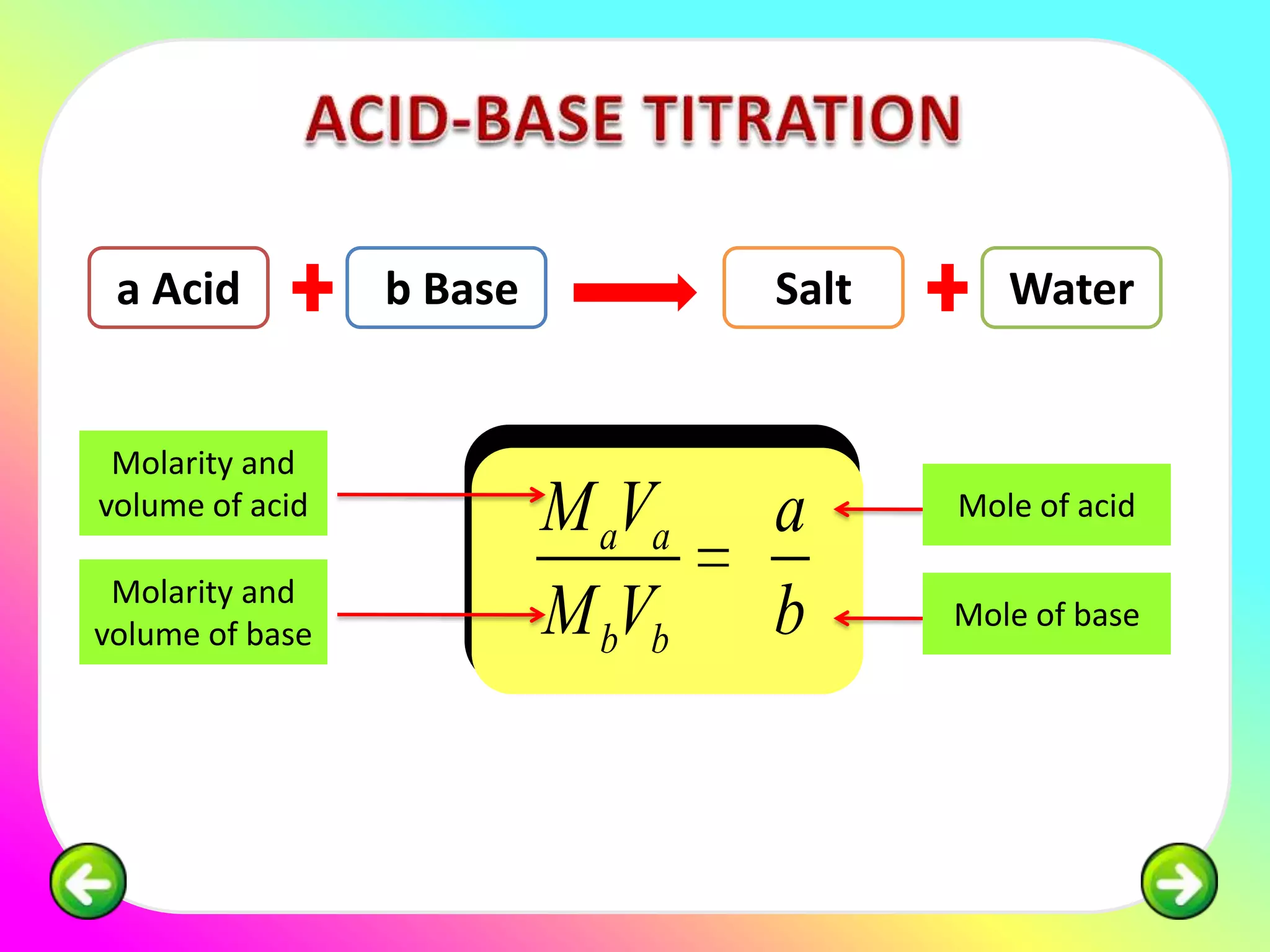 ACID-BASE TITRATION

a Acid + b Base → Salt + Water

Molarity and volume of acid

Molarity and volume of base

$\frac{M_a V_a}{M_b V_b} = \frac{a}{b}$

Mole of acid

Mole of base